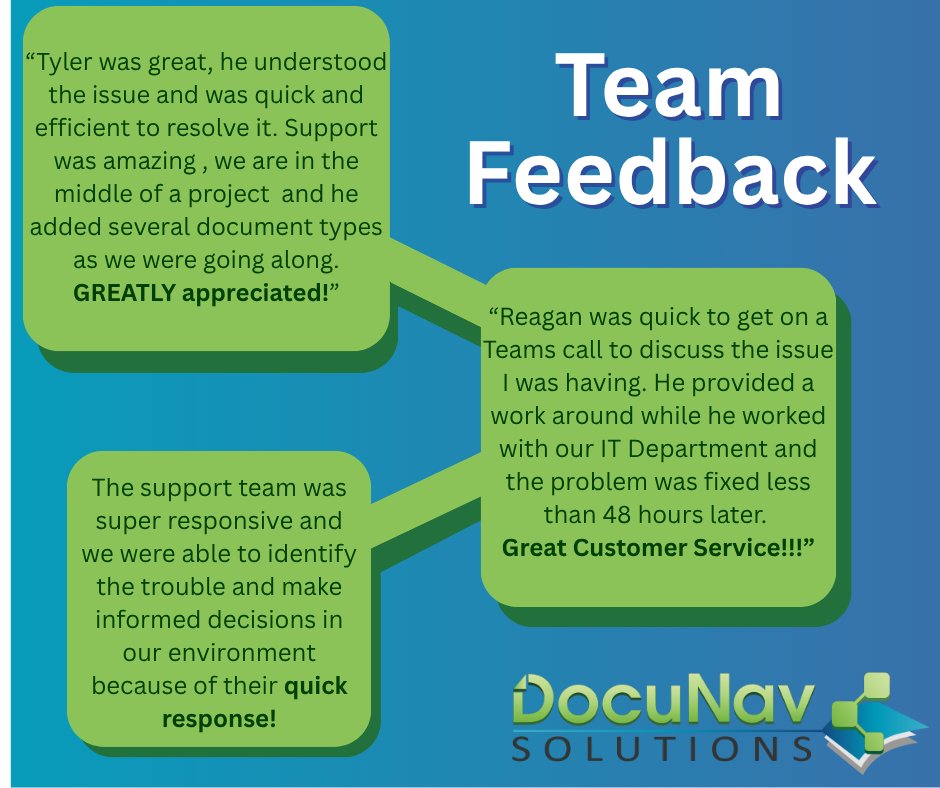 Team Feedback

“Tyler was great, he understood the issue and was quick and efficient to resolve it. Support was amazing , we are in the middle of a project and he added several document types as we were going along. GREATLY appreciated!”

“Reagan was quick to get on a Teams call to discuss the issue I was having. He provided a work around while he worked with our IT Department and the problem was fixed less than 48 hours later. Great Customer Service!!!”

The support team was super responsive and we were able to identify the trouble and make informed decisions in our environment because of their quick response!

DocuNav SOLUTIONS